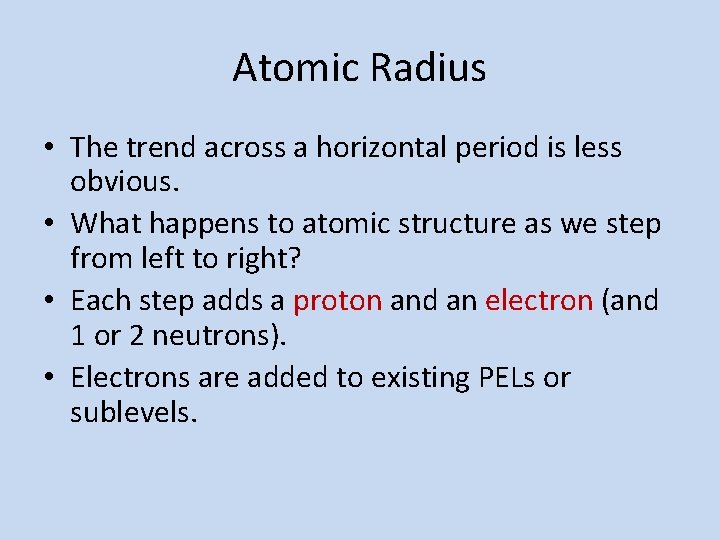 Atomic Radius

• The trend across a horizontal period is less obvious.
• What happens to atomic structure as we step from left to right?
• Each step adds a proton and an electron (and 1 or 2 neutrons).
• Electrons are added to existing PELs or sublevels.